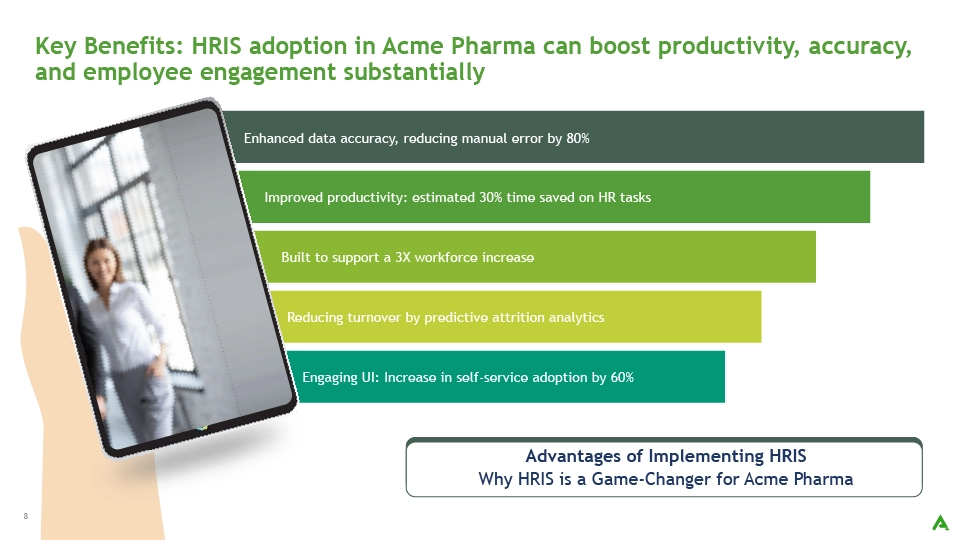 Key Benefits: HRIS adoption in Acme Pharma can boost productivity, accuracy, and employee engagement substantially

Enhanced data accuracy, reducing manual error by 80%

Improved productivity: estimated 30% time saved on HR tasks

Built to support a 3X workforce increase

Reducing turnover by predictive attrition analytics

Engaging UI: Increase in self-service adoption by 60%

Advantages of Implementing HRIS
Why HRIS is a Game-Changer for Acme Pharma

8